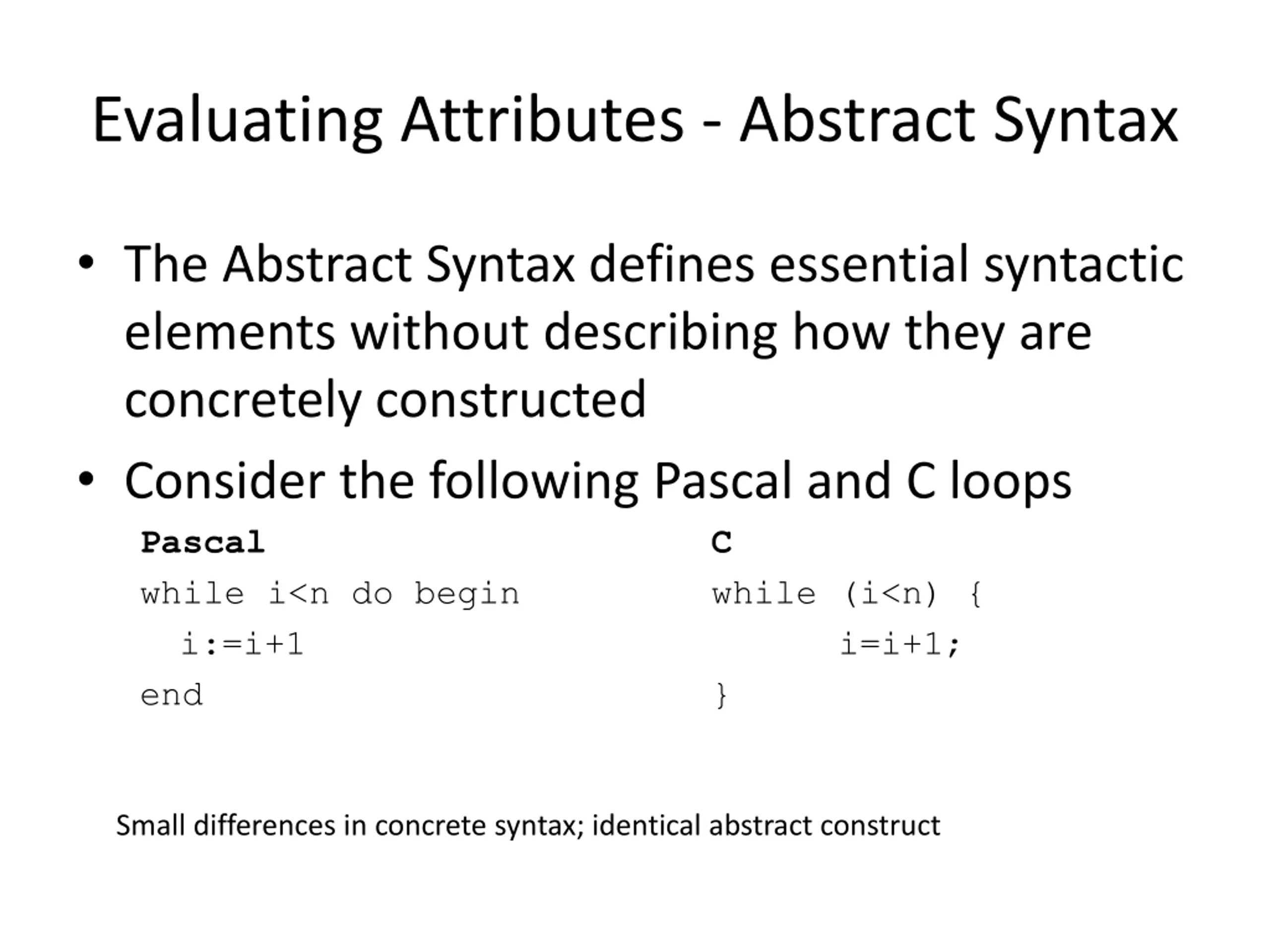 Evaluating Attributes - Abstract Syntax

• The Abstract Syntax defines essential syntactic elements without describing how they are concretely constructed

• Consider the following Pascal and C loops

Pascal
while i<n do begin
  i:=i+1
end

C
while (i<n) {
    i=i+1;
}

Small differences in concrete syntax; identical abstract construct